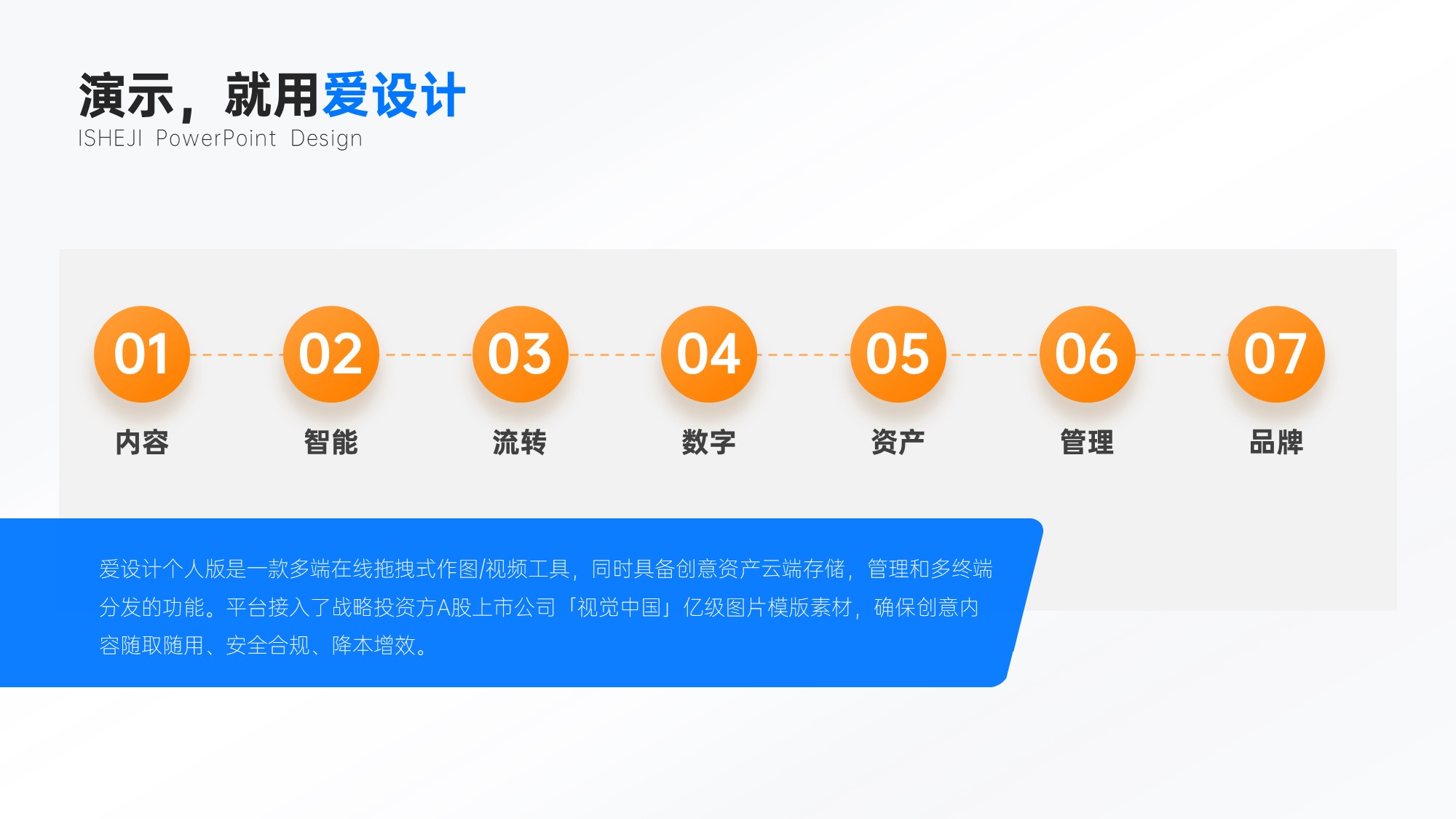 演示，就用爱设计
ISHEJI PowerPoint Design

01
内容

02
智能

03
流转

04
数字

05
资产

06
管理

07
品牌

爱设计个人版是一款多端在线拖拽式作图/视频工具，同时具备创意资产云端存储，管理和多终端分发的功能。平台接入了战略投资方A股上市公司「视觉中国」亿级图片模版素材，确保创意内容随取随用、安全合规、降本增效。